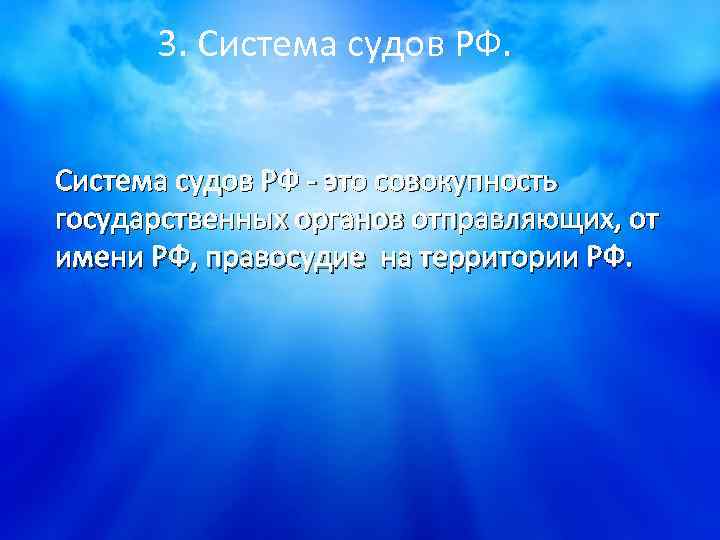 3. Система судов РФ.

Система судов РФ - это совокупность государственных органов отправляющих, от имени РФ, правосудие на территории РФ.